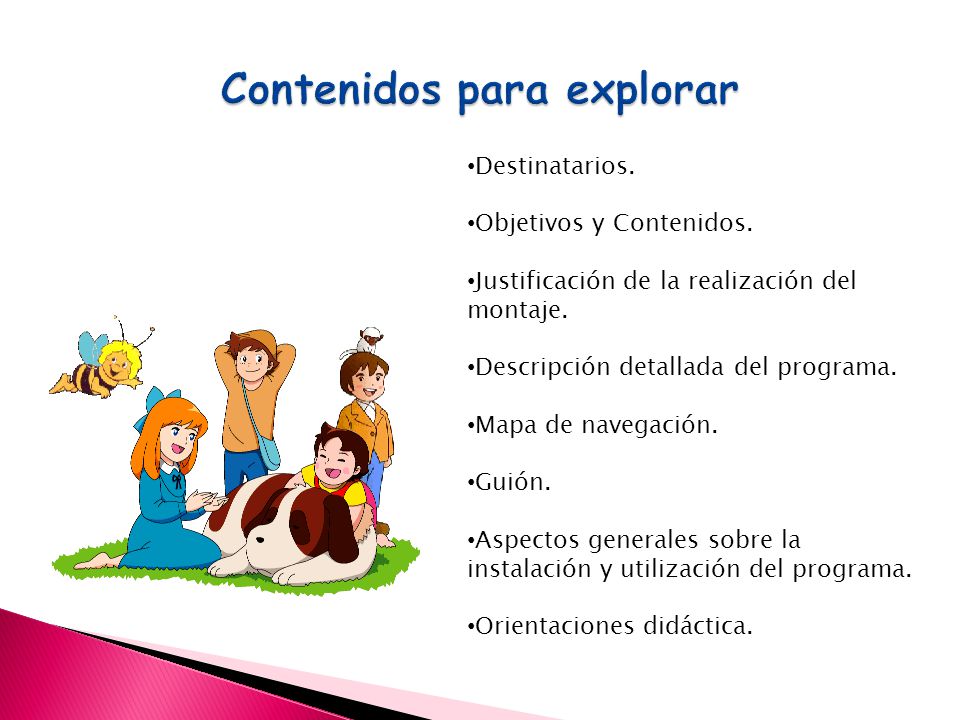 Contenidos para explorar

•Destinatarios.

•Objetivos y Contenidos.

•Justificación de la realización del montaje.

•Descripción detallada del programa.

•Mapa de navegación.

•Guión.

•Aspectos generales sobre la instalación y utilización del programa.

•Orientaciones didáctica.